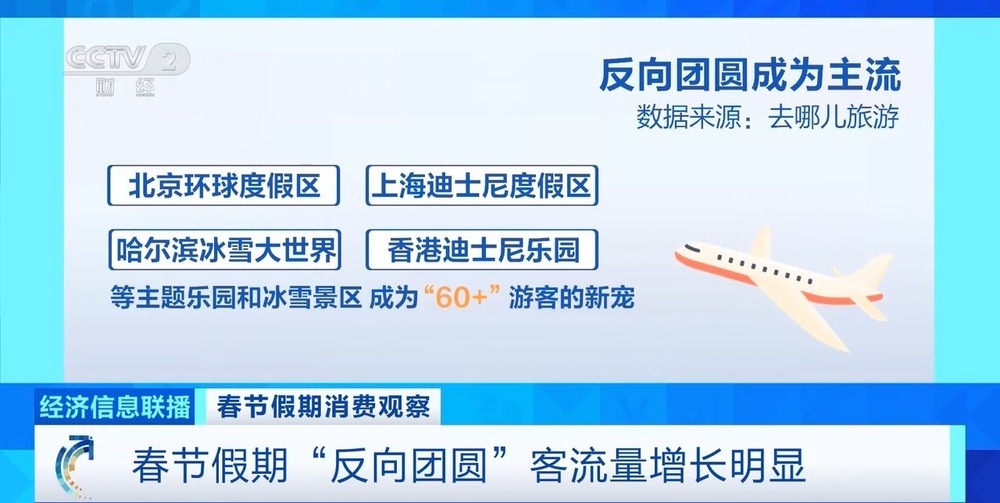 CCTV 2 财经

反向团圆成为主流

数据来源：去哪儿旅游

北京环球度假区

上海迪士尼度假区

哈尔滨冰雪大世界

香港迪士尼乐园

等主题乐园和冰雪景区 成为“60+”游客的新宠

经济信息联播

春节假期消费观察

春节假期“反向团圆”客流量增长明显